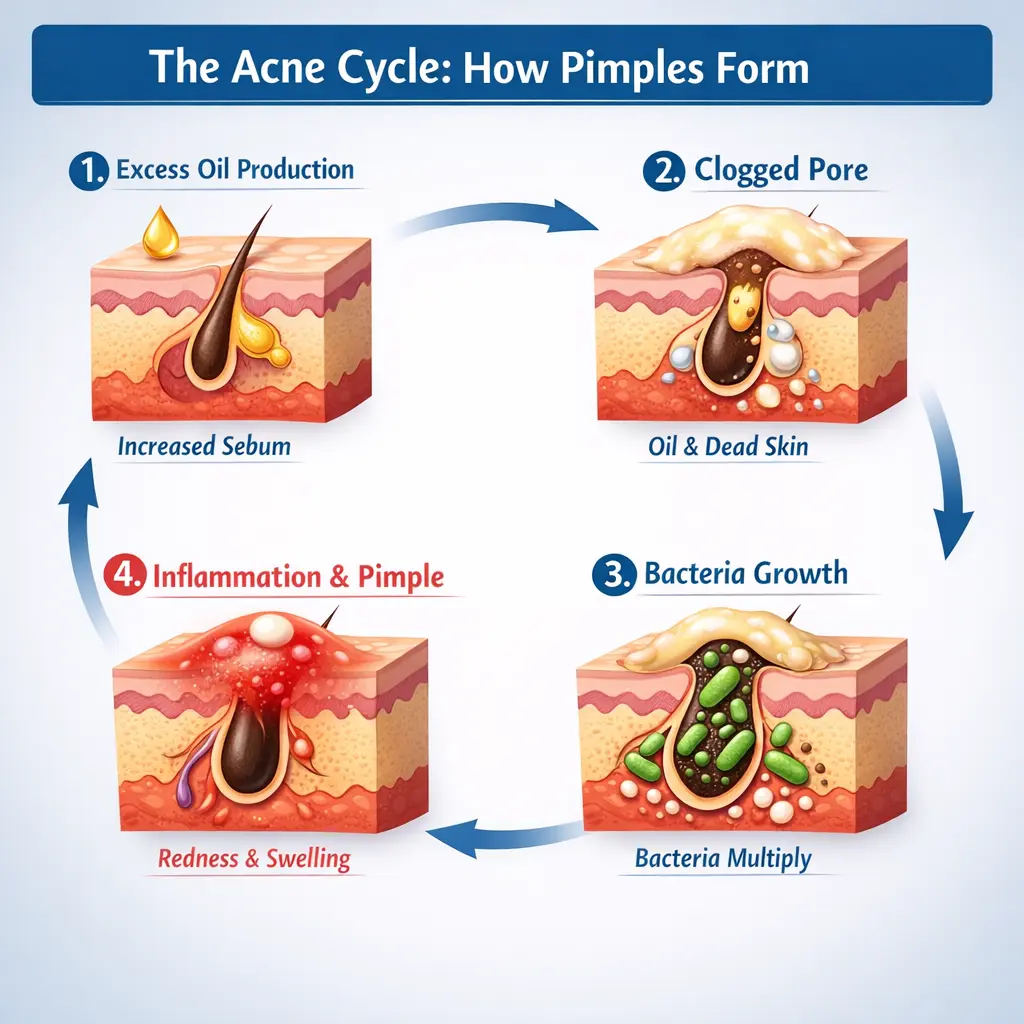 The Acne Cycle: How Pimples Form

1. Excess Oil Production

Increased Sebum

2. Clogged Pore

Oil & Dead Skin

3. Bacteria Growth

Bacteria Multiply

4. Inflammation & Pimple

Redness & Swelling